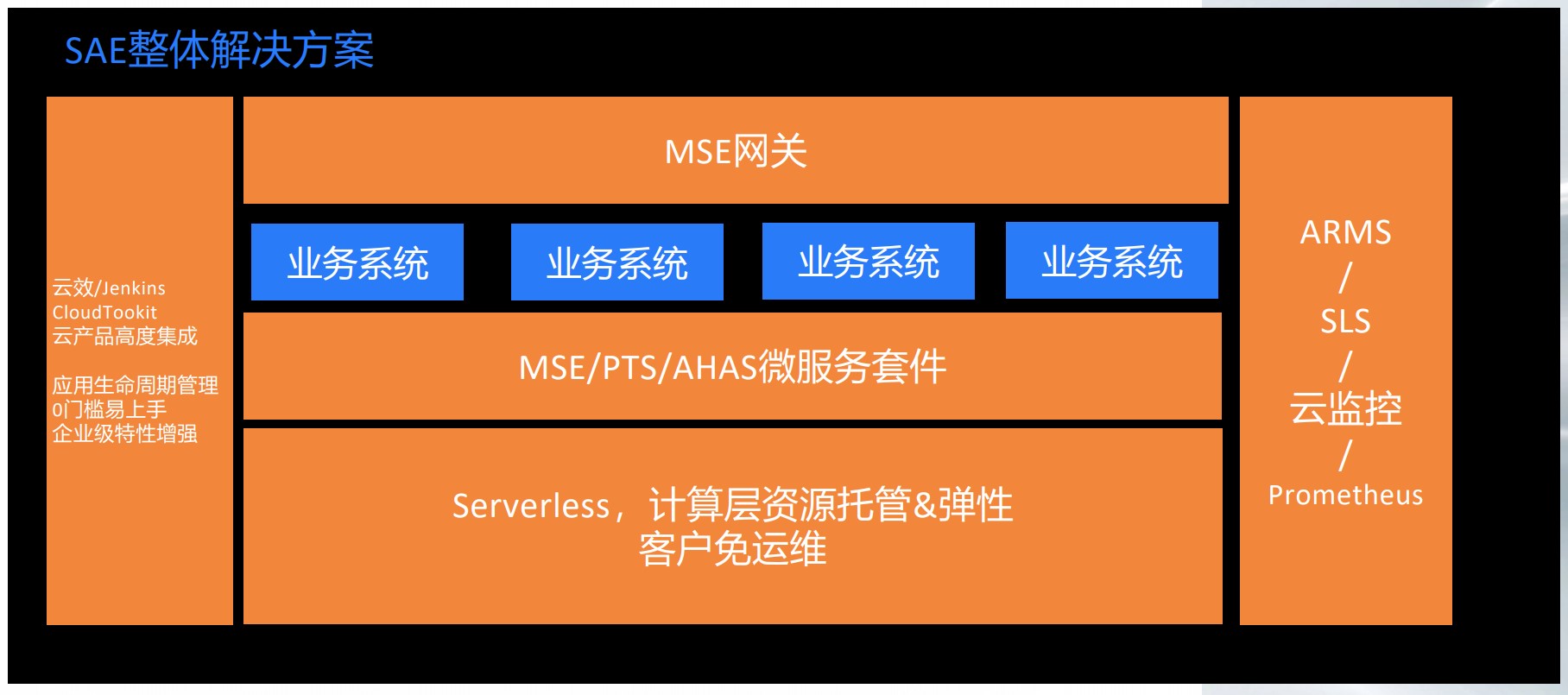 SAE整体解决方案

云效/Jenkins
CloudTookit
云产品高度集成

应用生命周期管理
0门槛易上手
企业级特性增强

MSE网关

业务系统

业务系统

业务系统

业务系统

MSE/PTS/AHAS微服务套件

Serverless，计算层资源托管&弹性
客户免运维

ARMS
/
SLS
/
云监控
/
Prometheus